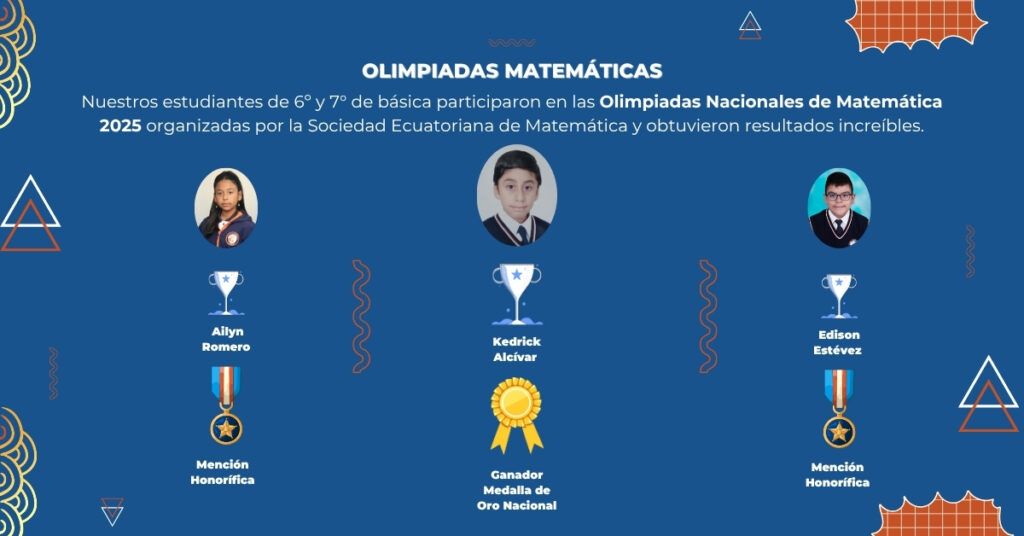 OLIMPIADAS MATEMÁTICAS

Nuestros estudiantes de 6° y 7° de básica participaron en las Olimpiadas Nacionales de Matemática 2025 organizadas por la Sociedad Ecuatoriana de Matemática y obtuvieron resultados increíbles.

Ailyn Romero

Mención Honorífica

Kedrick Alcívar

Ganador Medalla de Oro Nacional

Edison Estévez

Mención Honorífica